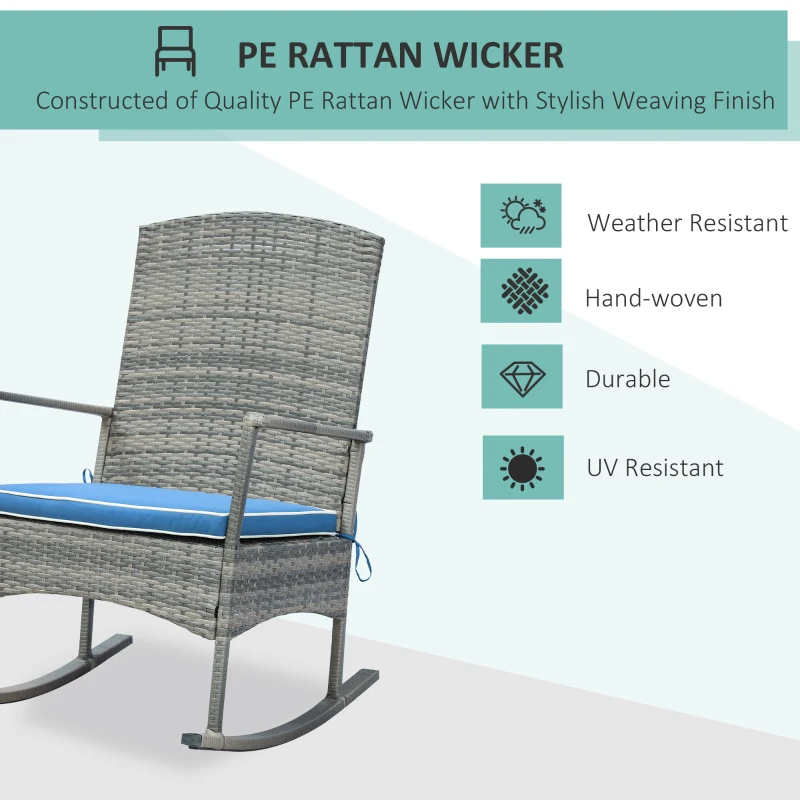 PE RATTAN WICKER
Constructed of Quality PE Rattan Wicker with Stylish Weaving Finish

Weather Resistant

Hand-woven

Durable

UV Resistant